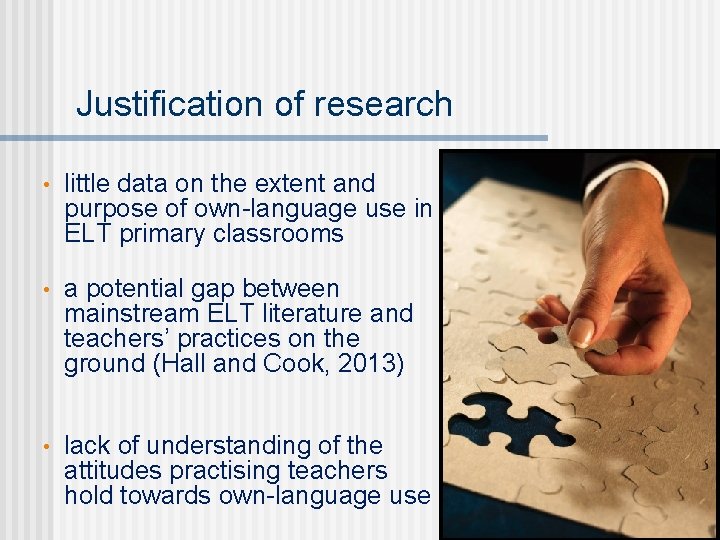 Justification of research

• little data on the extent and purpose of own-language use in ELT primary classrooms

• a potential gap between mainstream ELT literature and teachers' practices on the ground (Hall and Cook, 2013)

• lack of understanding of the attitudes practising teachers hold towards own-language use